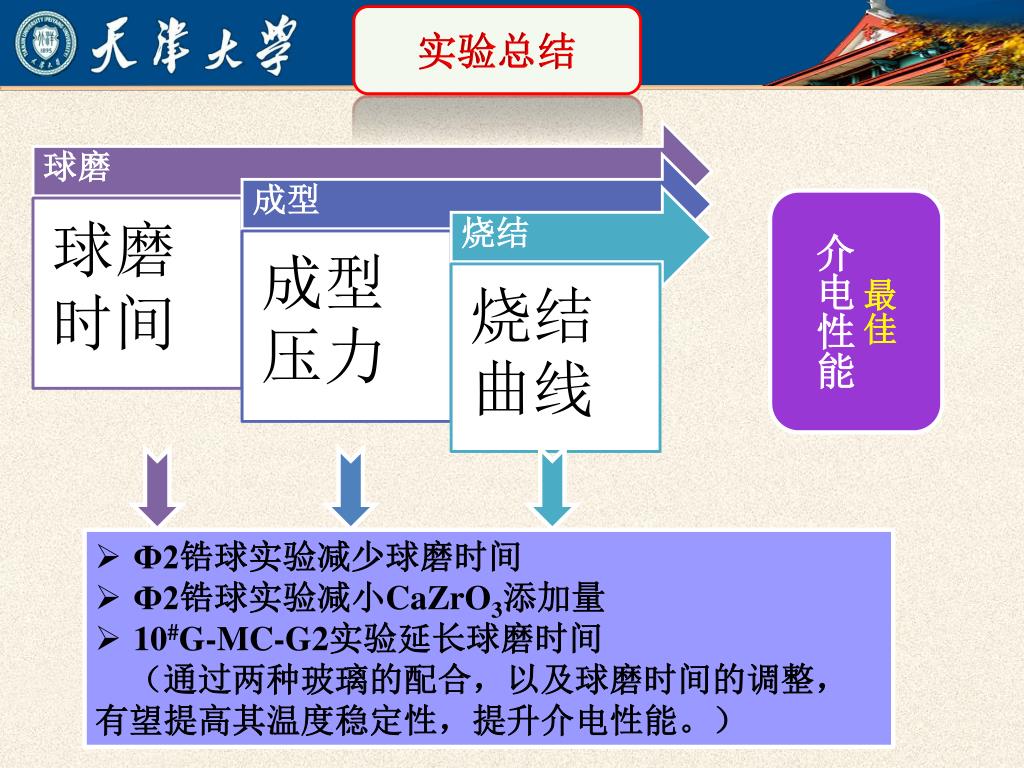 天津大学

实验总结

球磨

球磨时间

成型

成型压力

烧结

烧结曲线

介电性能 最佳

➢ Φ2锆球实验减少球磨时间
➢ Φ2锆球实验减小$CaZrO_3$添加量
➢ $10^{\#}$G-MC-G2实验延长球磨时间
（通过两种玻璃的配合，以及球磨时间的调整，有望提高其温度稳定性，提升介电性能。）